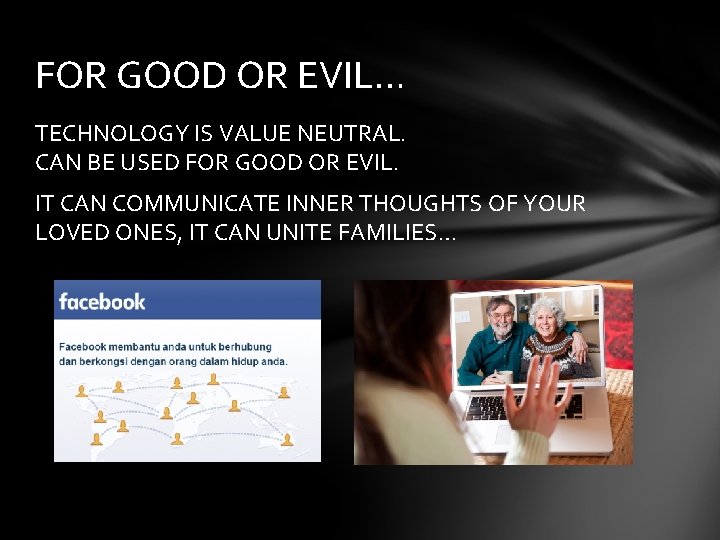 FOR GOOD OR EVIL…

TECHNOLOGY IS VALUE NEUTRAL.
CAN BE USED FOR GOOD OR EVIL.

IT CAN COMMUNICATE INNER THOUGHTS OF YOUR LOVED ONES, IT CAN UNITE FAMILIES…

facebook

Facebook membantu anda untuk berhubung dan berkongsi dengan orang dalam hidup anda.